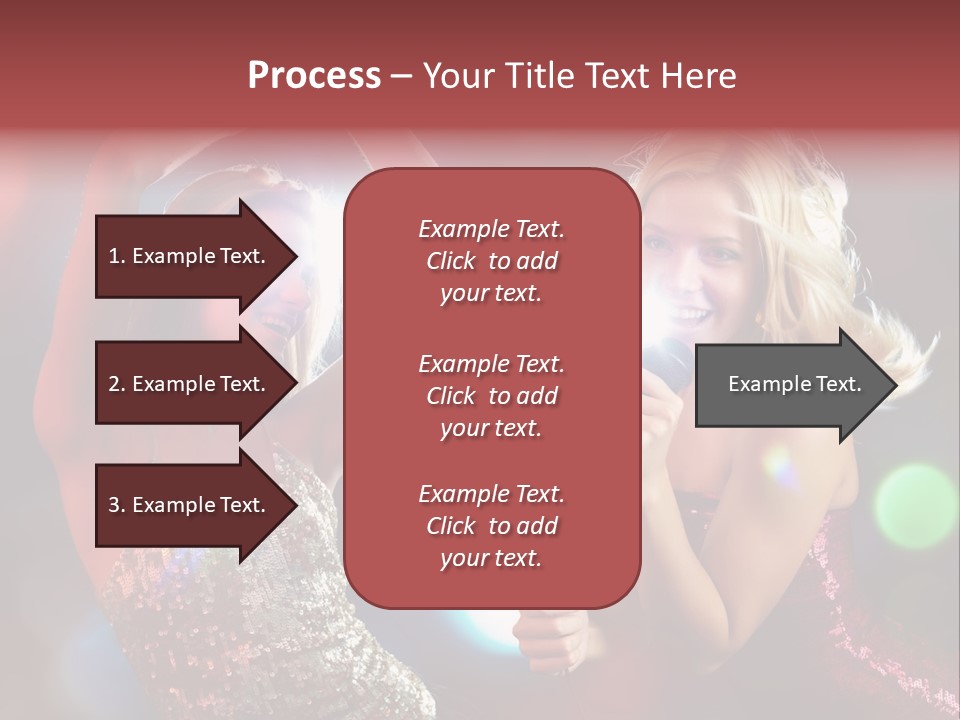 Process – Your Title Text Here

1. Example Text.

2. Example Text.

3. Example Text.

Example Text. Click to add your text.

Example Text. Click to add your text.

Example Text. Click to add your text.

Example Text.